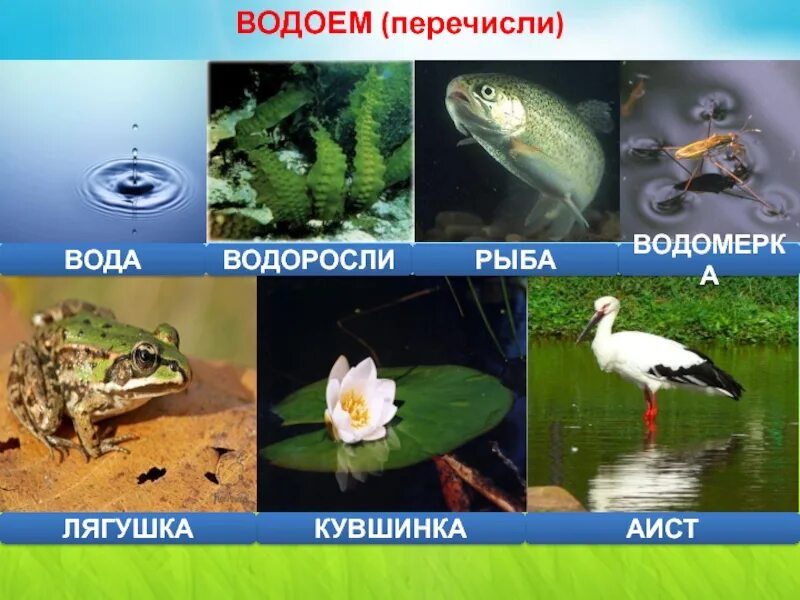 ВОДОЕМ (перечисли)

ВОДА

ВОДОРОСЛИ

РЫБА

ВОДОМЕРКА

ЛЯГУШКА

КУВШИНКА

АИСТ